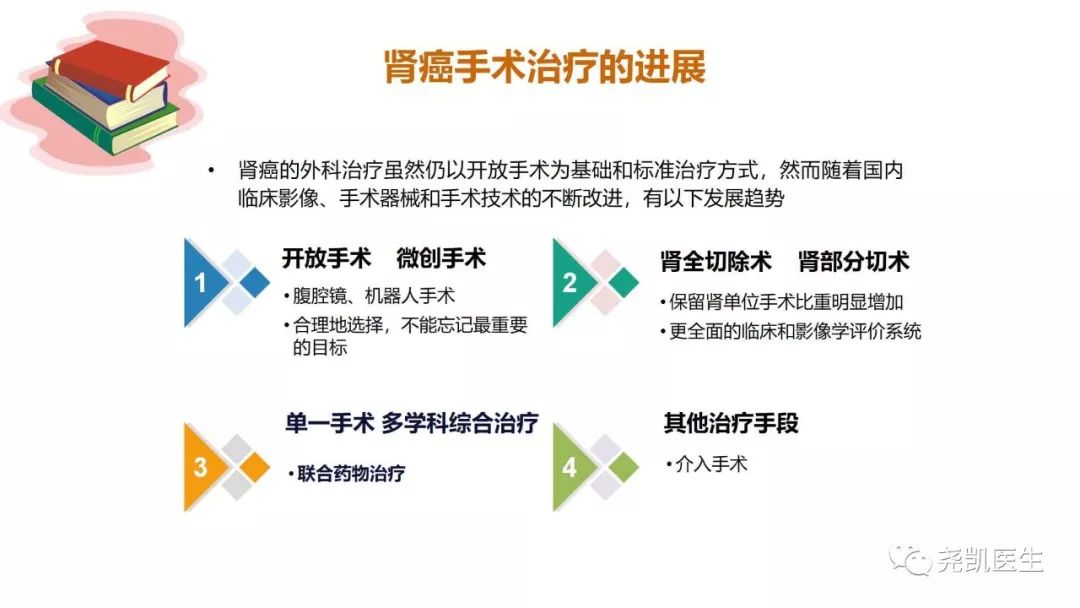 肾癌手术治疗的进展

• 肾癌的外科治疗虽然仍以开放手术为基础和标准治疗方式，然而随着国内临床影像、手术器械和手术技术的不断改进，有以下发展趋势

1 开放手术 微创手术
• 腹腔镜、机器人手术
• 合理地选择，不能忘记最重要的目标

2 肾全切除术 肾部分切术
• 保留肾单位手术比重明显增加
• 更全面的临床和影像学评价系统

3 单一手术 多学科综合治疗
• 联合药物治疗

4 其他治疗手段
• 介入手术

尧凯医生